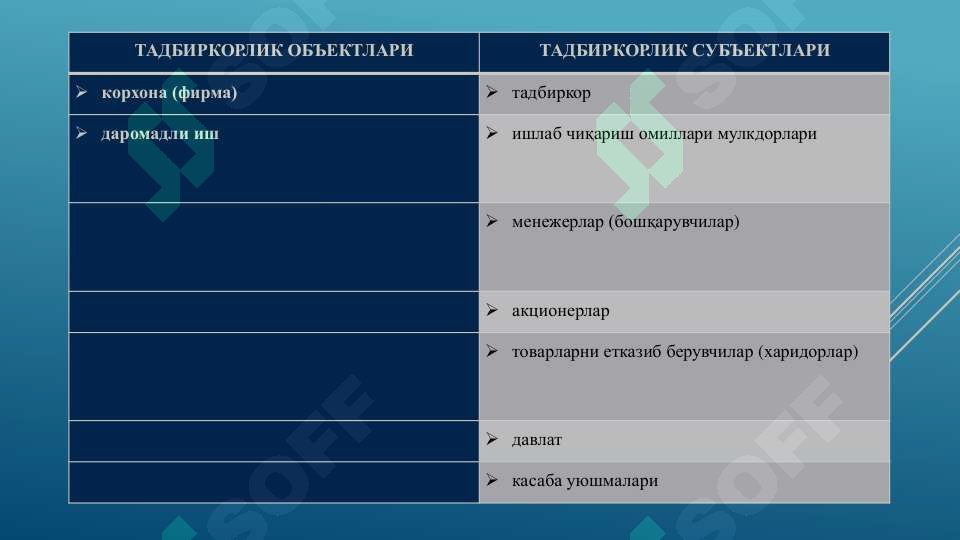 | ТАДБИРКОРЛИК ОБЪЕКТЛАРИ | ТАДБИРКОРЛИК СУБЪЕКТЛАРИ |
|---|---|
| ➢ корхона (фирма) | ➢ тадбиркор |
| ➢ даромадли иш | ➢ ишлаб чиқариш омиллари мулкдорлари |
| | ➢ менежерлар (бошқарувчилар) |
| | ➢ акционерлар |
| | ➢ товарларни етказиб берувчилар (харидорлар) |
| | ➢ давлат |
| | ➢ касаба уюшмалари |

SOFF